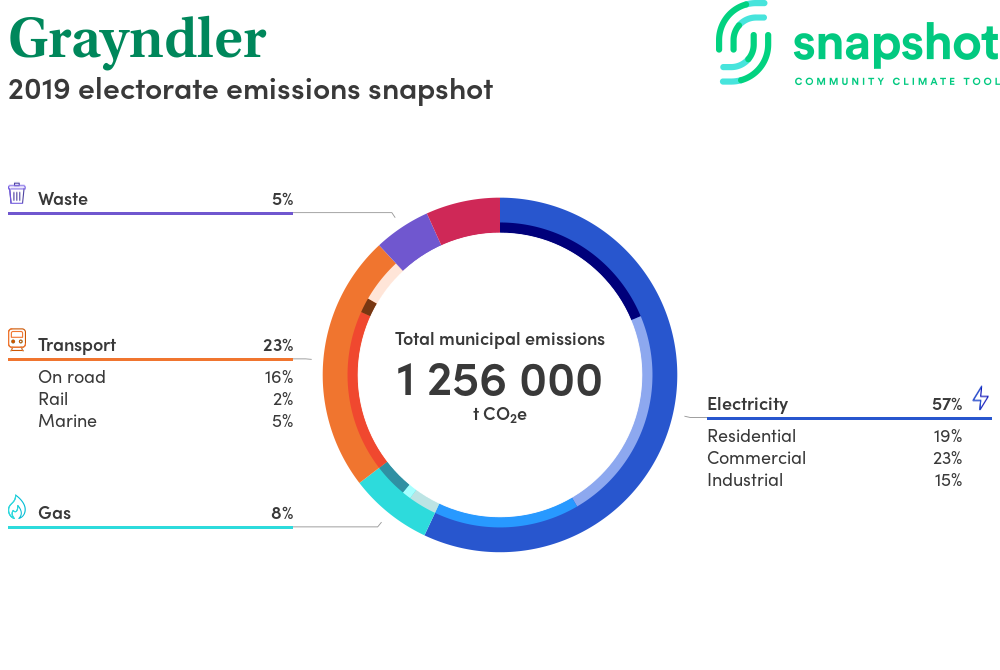 Grayndler
2019 electorate emissions snapshot

snapshot
COMMUNITY CLIMATE TOOL

Waste 5%

Transport 23%
On road 16%
Rail 2%
Marine 5%

Gas 8%

Total municipal emissions
1 256 000
t $CO_2e$

Electricity 57%
Residential 19%
Commercial 23%
Industrial 15%